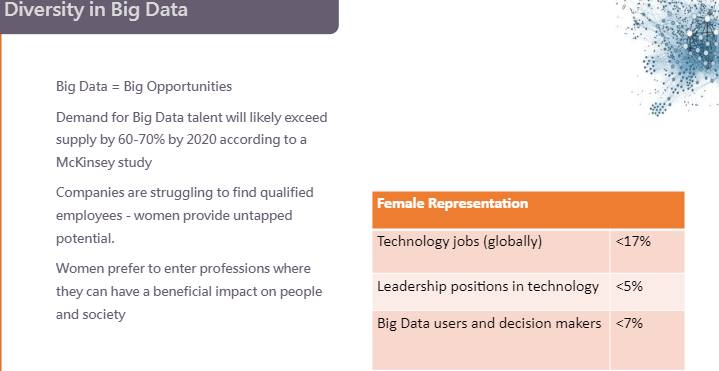 Diversity in Big Data

Big Data = Big Opportunities

Demand for Big Data talent will likely exceed supply by 60-70% by 2020 according to a McKinsey study

Companies are struggling to find qualified employees - women provide untapped potential.

Women prefer to enter professions where they can have a beneficial impact on people and society

| Female Representation | |
|---|---|
| Technology jobs (globally) | <17% |
| Leadership positions in technology | <5% |
| Big Data users and decision makers | <7% |